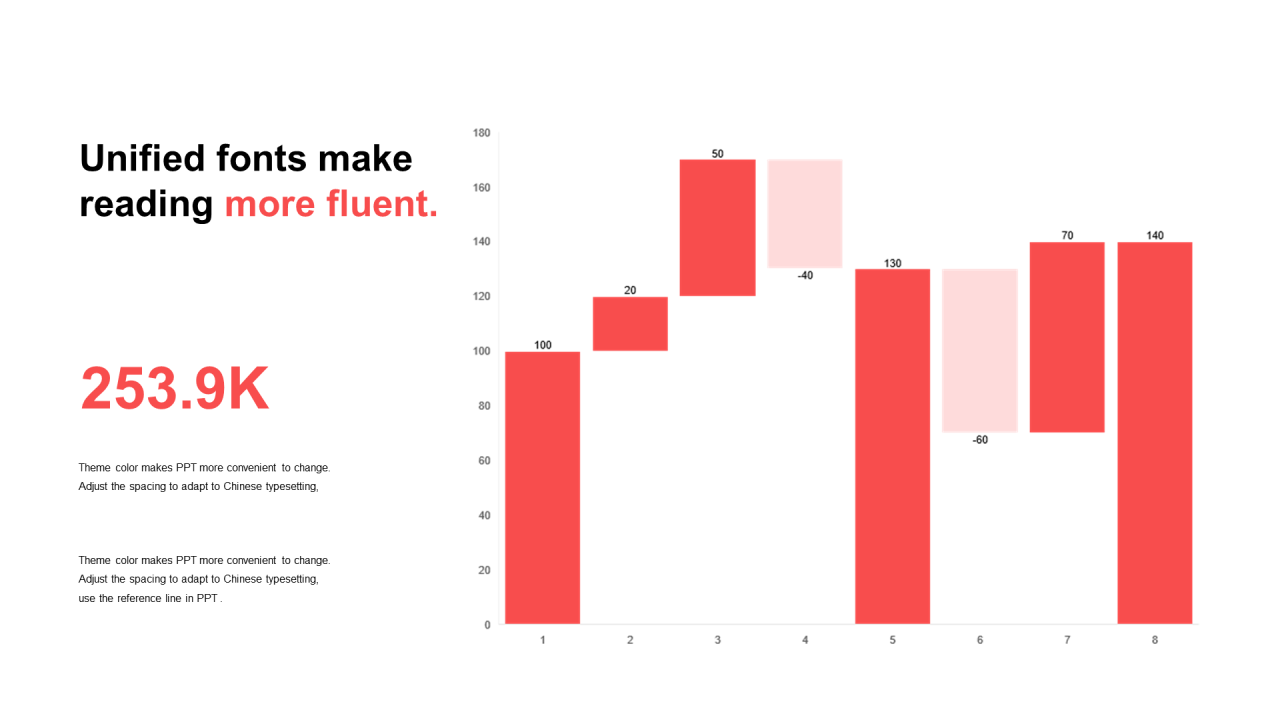 Unified fonts make reading more fluent.

253.9K

Theme color makes PPT more convenient to change. Adjust the spacing to adapt to Chinese typesetting,

Theme color makes PPT more convenient to change. Adjust the spacing to adapt to Chinese typesetting, use the reference line in PPT .

180
160
140
120
100
80
60
40
20
0

100
20
50
-40
130
-60
70
140

1
2
3
4
5
6
7
8